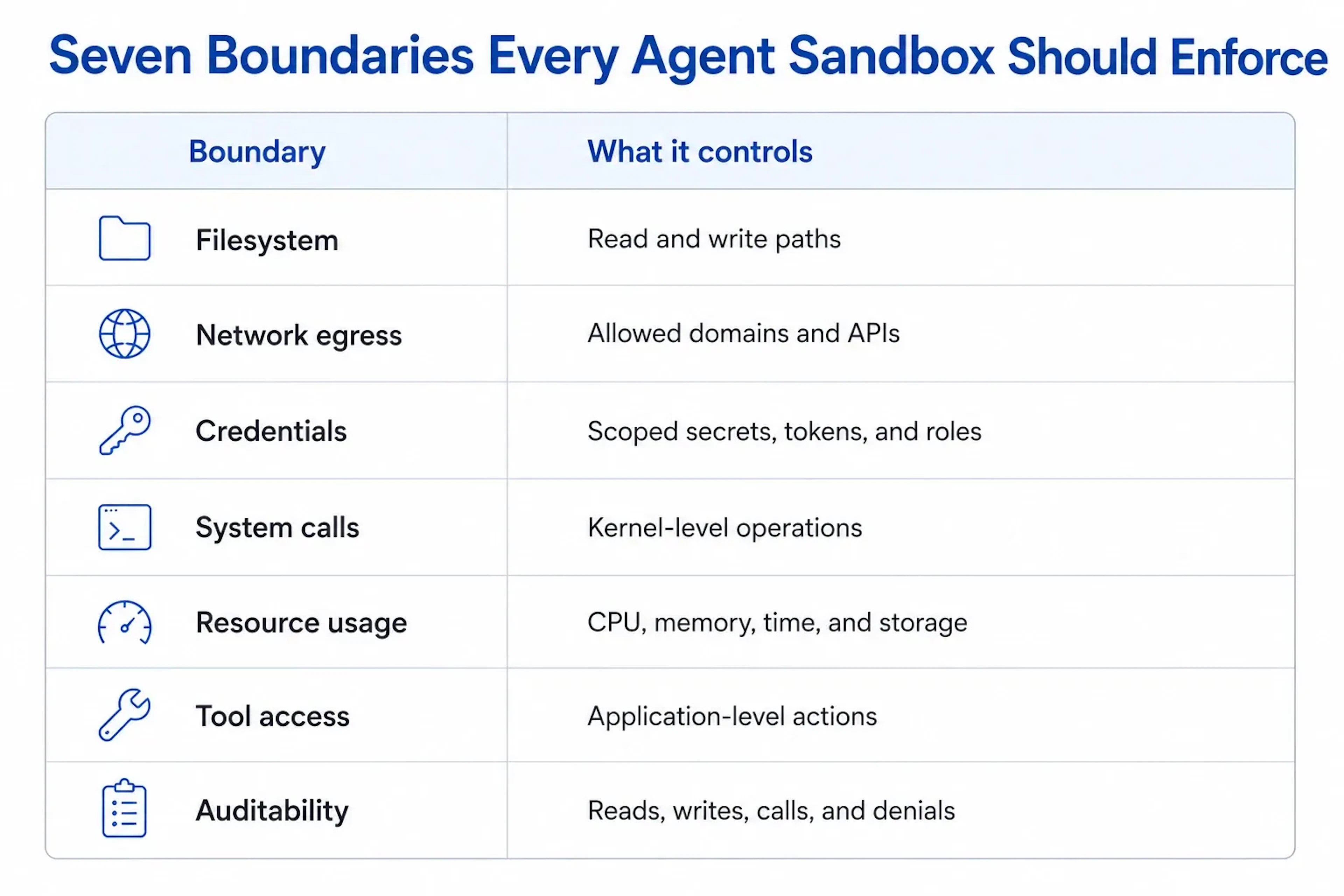 Seven Boundaries Every Agent Sandbox Should Enforce

| Boundary | What it controls |
|---|---|
| Filesystem | Read and write paths |
| Network egress | Allowed domains and APIs |
| Credentials | Scoped secrets, tokens, and roles |
| System calls | Kernel-level operations |
| Resource usage | CPU, memory, time, and storage |
| Tool access | Application-level actions |
| Auditability | Reads, writes, calls, and denials |